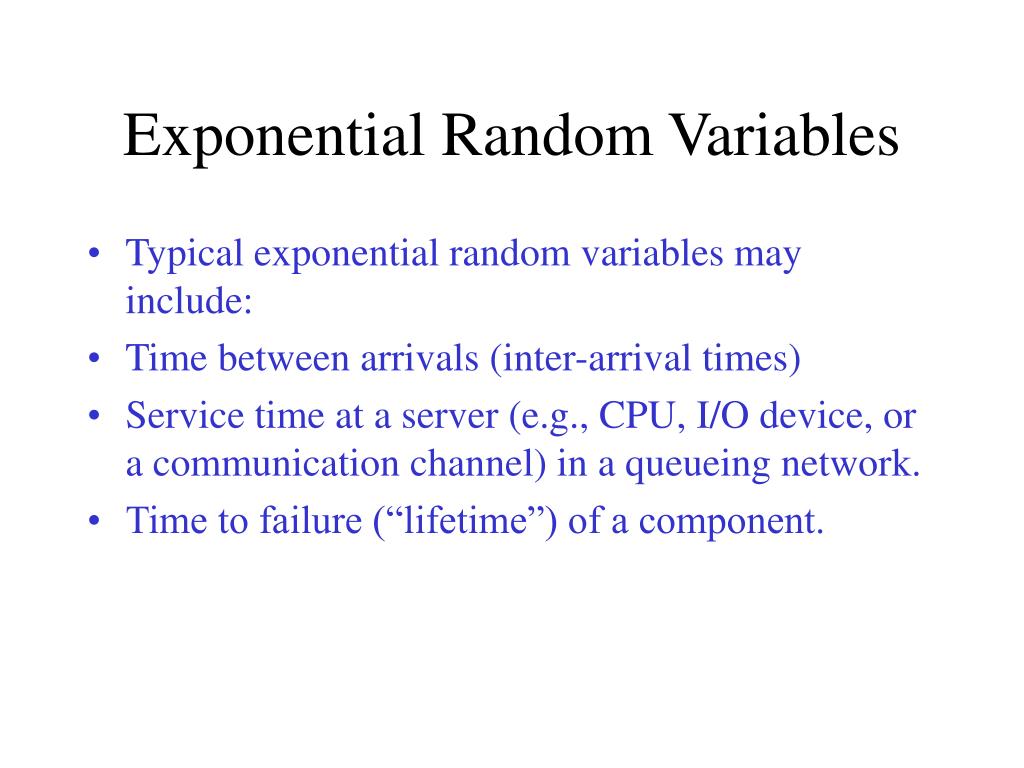 Exponential Random Variables

• Typical exponential random variables may include:
• Time between arrivals (inter-arrival times)
• Service time at a server (e.g., CPU, I/O device, or a communication channel) in a queueing network.
• Time to failure (“lifetime”) of a component.